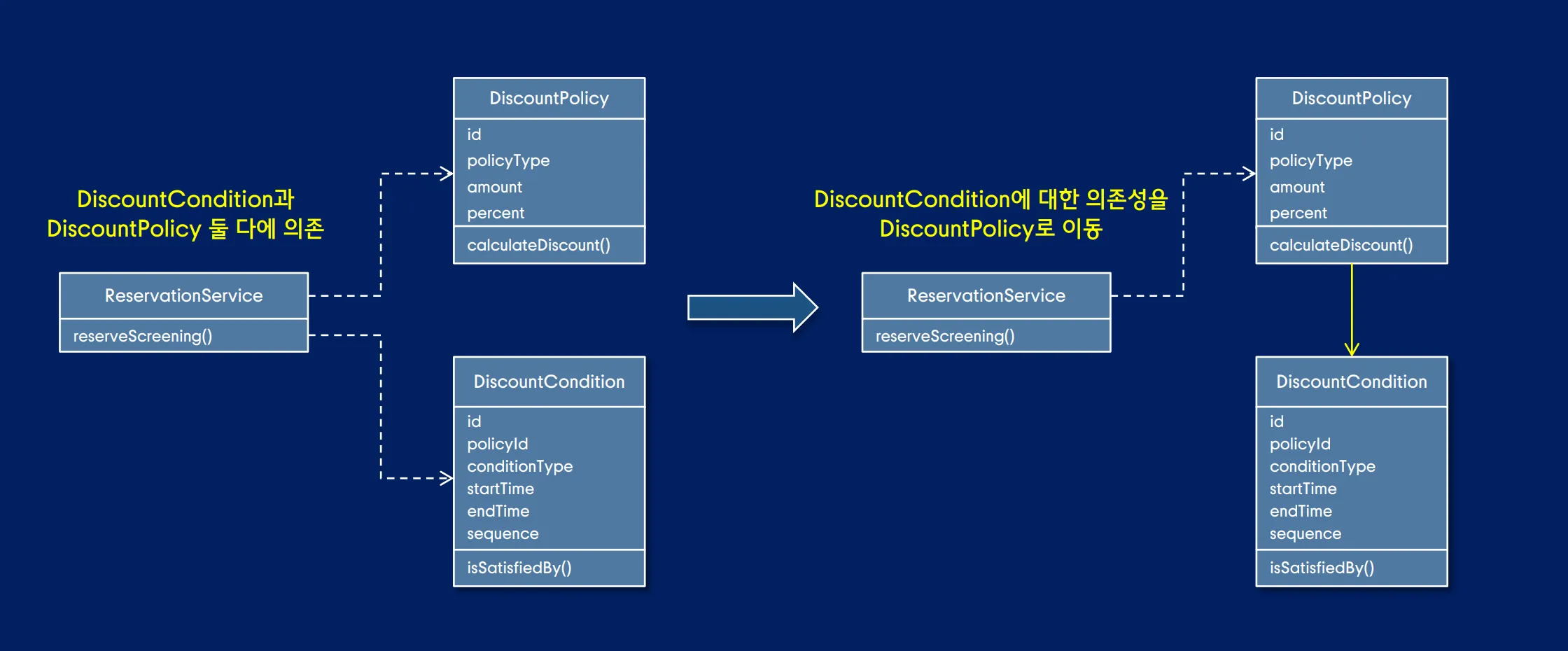 DiscountCondition과
DiscountPolicy 둘 다에 의존

ReservationService
reserveScreening()

DiscountPolicy
id
policyType
amount
percent
calculateDiscount()

DiscountCondition
id
policyId
conditionType
startTime
endTime
sequence
isSatisfiedBy()

DiscountCondition에 대한 의존성을
DiscountPolicy로 이동

ReservationService
reserveScreening()

DiscountPolicy
id
policyType
amount
percent
calculateDiscount()

DiscountCondition
id
policyId
conditionType
startTime
endTime
sequence
isSatisfiedBy()